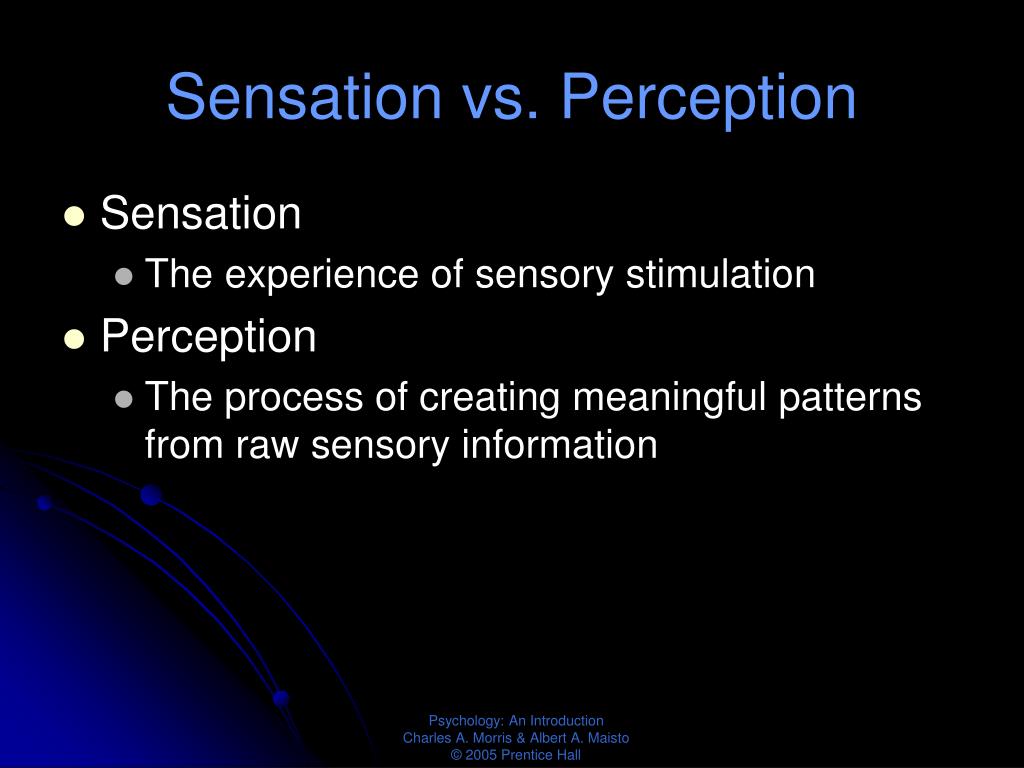 Sensation vs. Perception

- Sensation
  - The experience of sensory stimulation
- Perception
  - The process of creating meaningful patterns from raw sensory information

Psychology: An Introduction
Charles A. Morris & Albert A. Maisto
© 2005 Prentice Hall